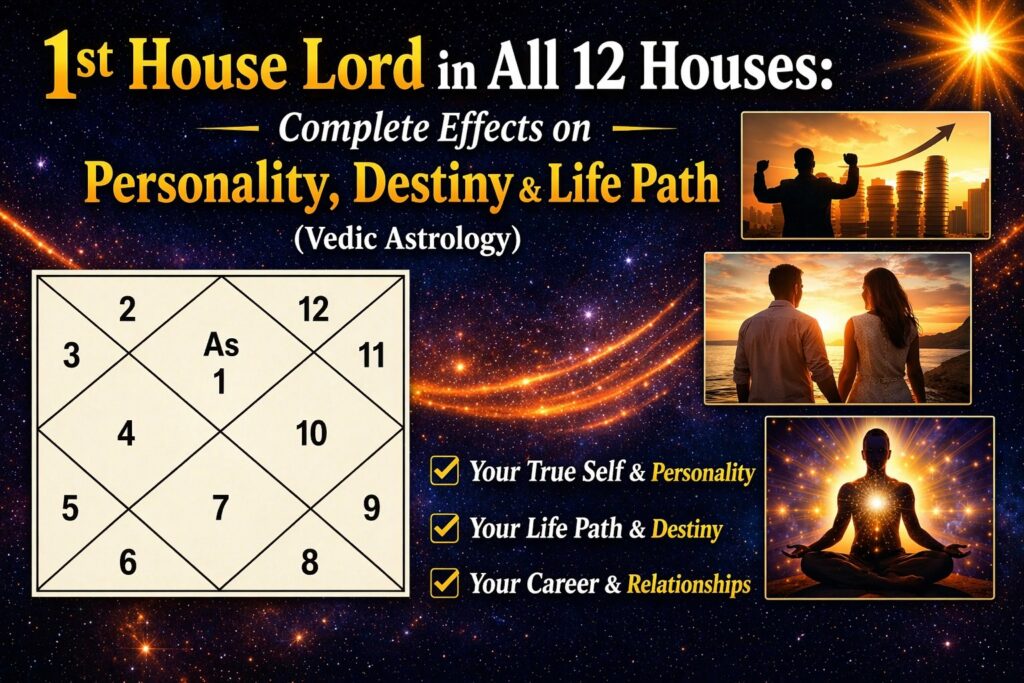 1st House Lord in All 12 Houses:

Complete Effects on

Personality, Destiny & Life Path

(Vedic Astrology)

2
12
3
As
1
11
4
10
5
7
9
6
8

Your True Self & Personality

Your Life Path & Destiny

Your Career & Relationships